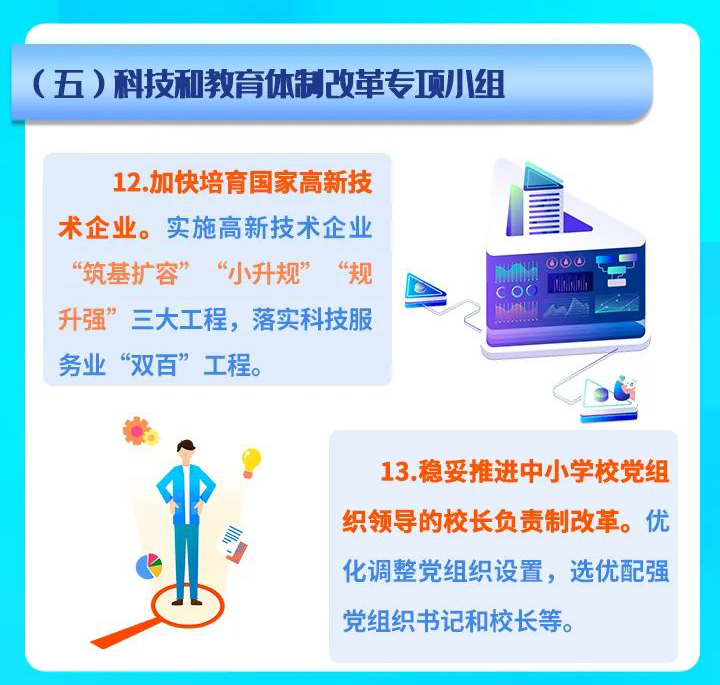 （五）科技和教育体制改革专项小组

12.加快培育国家高新技术企业。实施高新技术企业“筑基扩容”“小升规”“规升强”三大工程，落实科技服务业“双百”工程。

13.稳妥推进中小学校党组织领导的校长负责制改革。优化调整党组织设置，选优配强党组织书记和校长等。